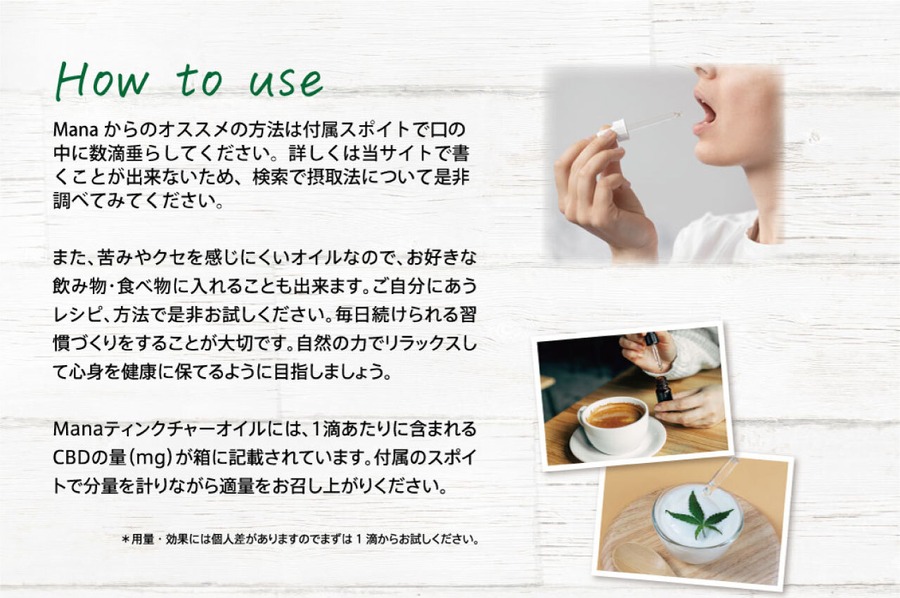 How to use

Mana からのオススメの方法は付属スポイトで口の中に数滴垂らしてください。詳しくは当サイトで書くことが出来ないため、検索で摂取法について是非調べてみてください。

また、苦みやクセを感じにくいオイルなので、お好きな飲み物・食べ物に入れることも出来ます。ご自分にあうレシピ、方法で是非お試しください。毎日続けられる習慣づくりをすることが大切です。自然の力でリラックスして心身を健康に保てるように目指しましょう。

Manaティンクチャーオイルには、1滴あたりに含まれるCBDの量(mg)が箱に記載されています。付属のスポイトで分量を計りながら適量をお召し上がりください。

＊用量・効果には個人差がありますのでまずは 1 滴からお試しください。